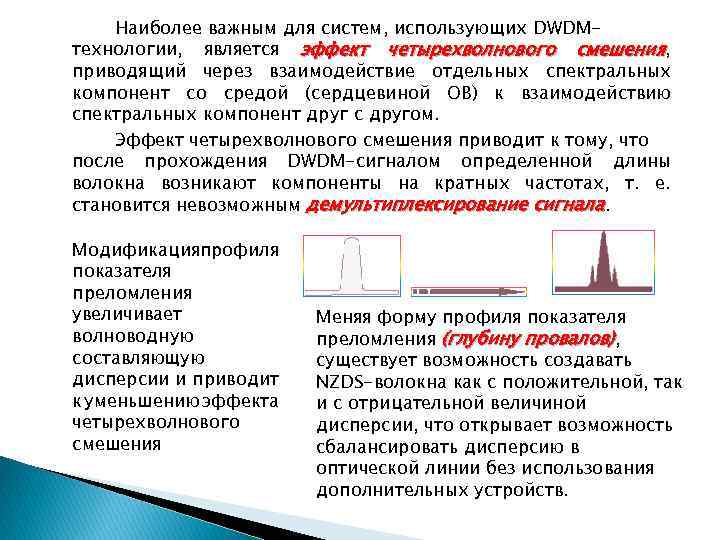 Наиболее важным для систем, использующих DWDM-технологии, является эффект четырехволнового смешения, приводящий через взаимодействие отдельных спектральных компонент со средой (сердцевиной ОВ) к взаимодействию спектральных компонент друг с другом.

Эффект четырехволнового смешения приводит к тому, что после прохождения DWDM-сигналом определенной длины волокна возникают компоненты на кратных частотах, т. е. становится невозможным демультиплексирование сигнала.

Модификацияпрофиля показателя преломления увеличивает волноводную составляющую дисперсии и приводит куменьшениюэффекта четырехволнового смешения

Меняя форму профиля показателя преломления (глубину провалов), существует возможность создавать NZDS-волокна как с положительной, так и с отрицательной величиной дисперсии, что открывает возможность сбалансировать дисперсию в оптической линии без использования дополнительных устройств.